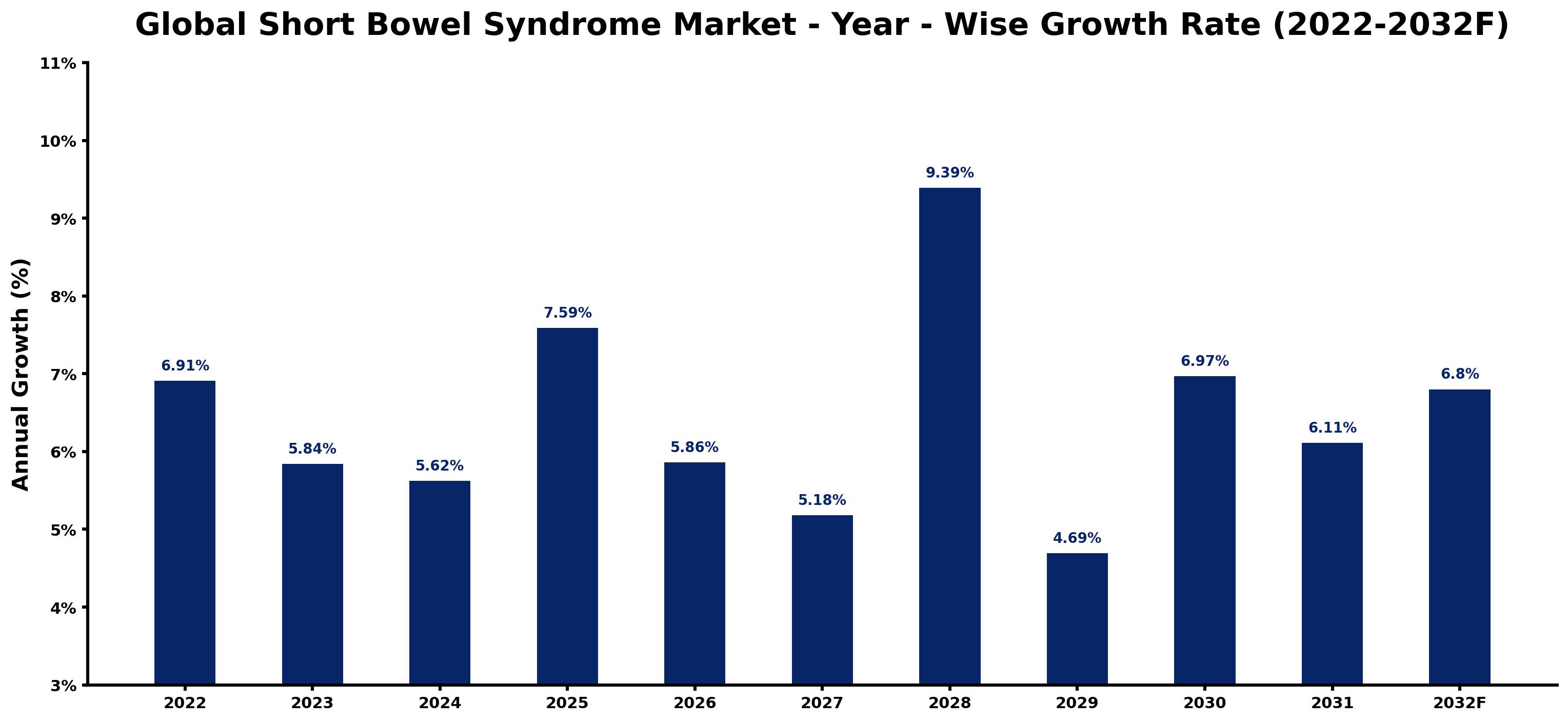 Global Short Bowel Syndrome Market - Year - Wise Growth Rate (2022-2032F)

Annual Growth (%)

11%
10%
9%
8%
7%
6%
5%
4%
3%

6.91%
5.84%
5.62%
7.59%
5.86%
5.18%
9.39%
4.69%
6.97%
6.11%
6.8%

2022
2023
2024
2025
2026
2027
2028
2029
2030
2031
2032F